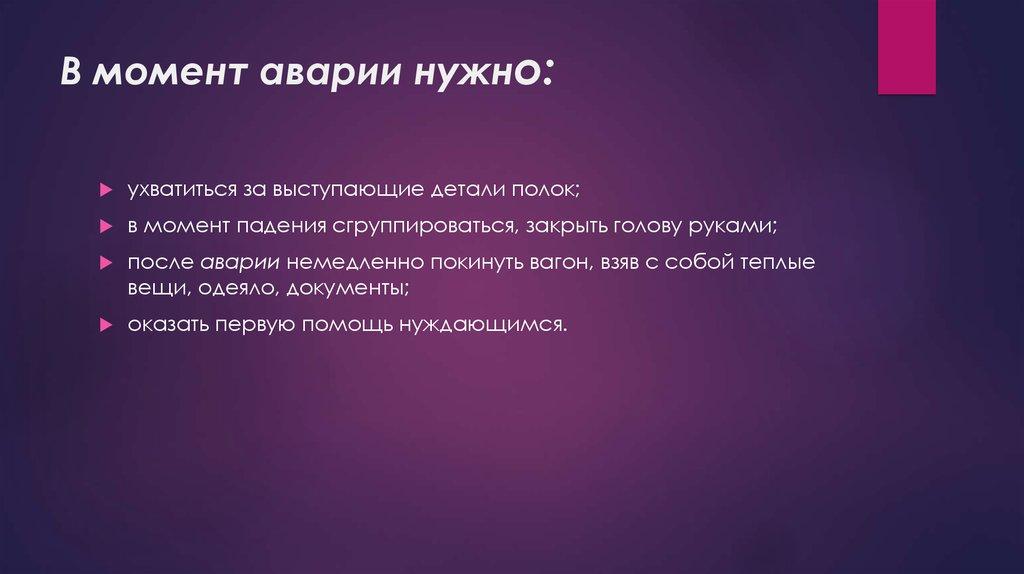 В момент аварии нужно:

ухватиться за выступающие детали полок;

в момент падения сгруппироваться, закрыть голову руками;

после аварии немедленно покинуть вагон, взяв с собой теплые вещи, одеяло, документы;

оказать первую помощь нуждающимся.